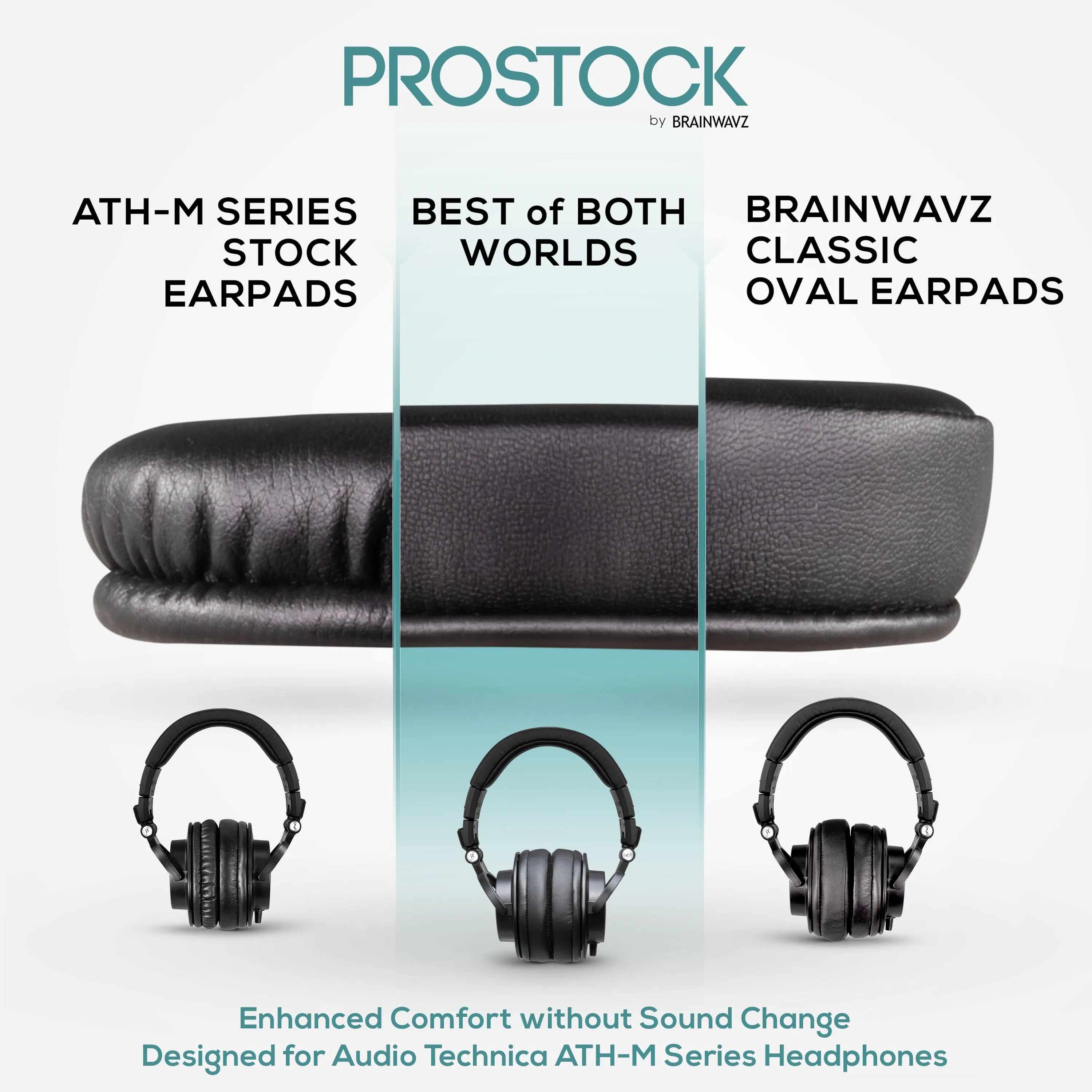 PROSTOCK
by BRAINWAVZ

ATH-M SERIES STOCK EARPADS

BEST of BOTH WORLDS

BRAINWAVZ CLASSIC OVAL EARPADS

Enhanced Comfort without Sound Change
Designed for Audio Technica ATH-M Series Headphones